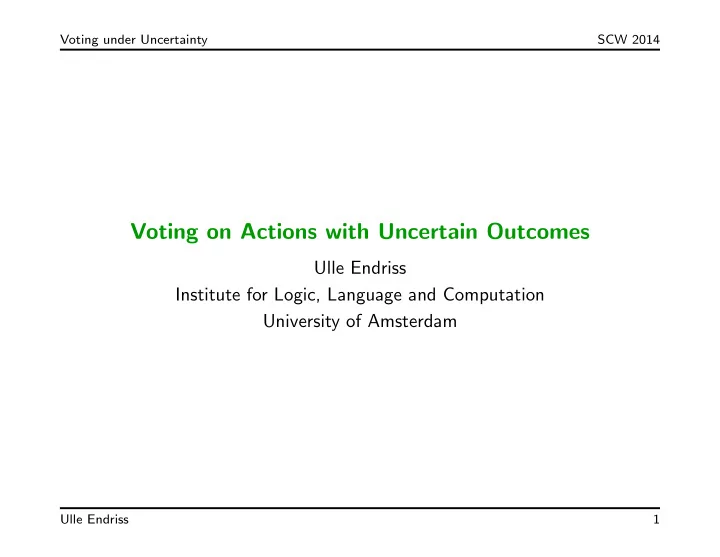 Voting under Uncertainty SCW 2014

Voting on Actions with Uncertain Outcomes

Ulle Endriss
Institute for Logic, Language and Computation
University of Amsterdam

Ulle Endriss 1